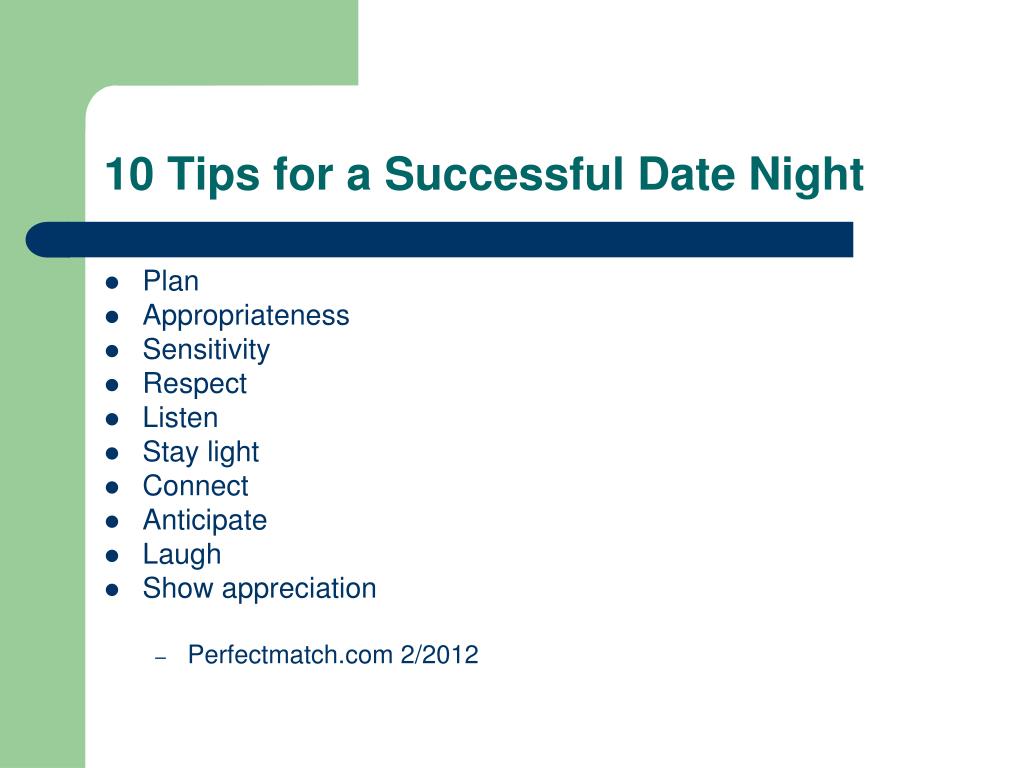 10 Tips for a Successful Date Night

- Plan
- Appropriateness
- Sensitivity
- Respect
- Listen
- Stay light
- Connect
- Anticipate
- Laugh
- Show appreciation

– Perfectmatch.com 2/2012